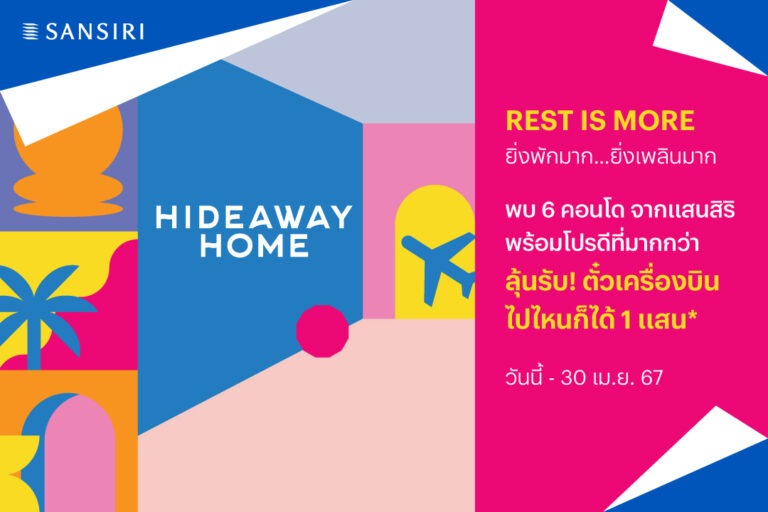 SANSIRI

HIDEAWAY HOME

REST IS MORE
ยิ่งพักมาก...ยิ่งเพลินมาก

พบ 6 คอนโด จากแสนสิริ พร้อมโปรดีที่มากกว่า
ลุ้นรับ! ตั๋วเครื่องบิน ไปไหนก็ได้ 1 แสน*

วันนี้ - 30 เม.ย. 67